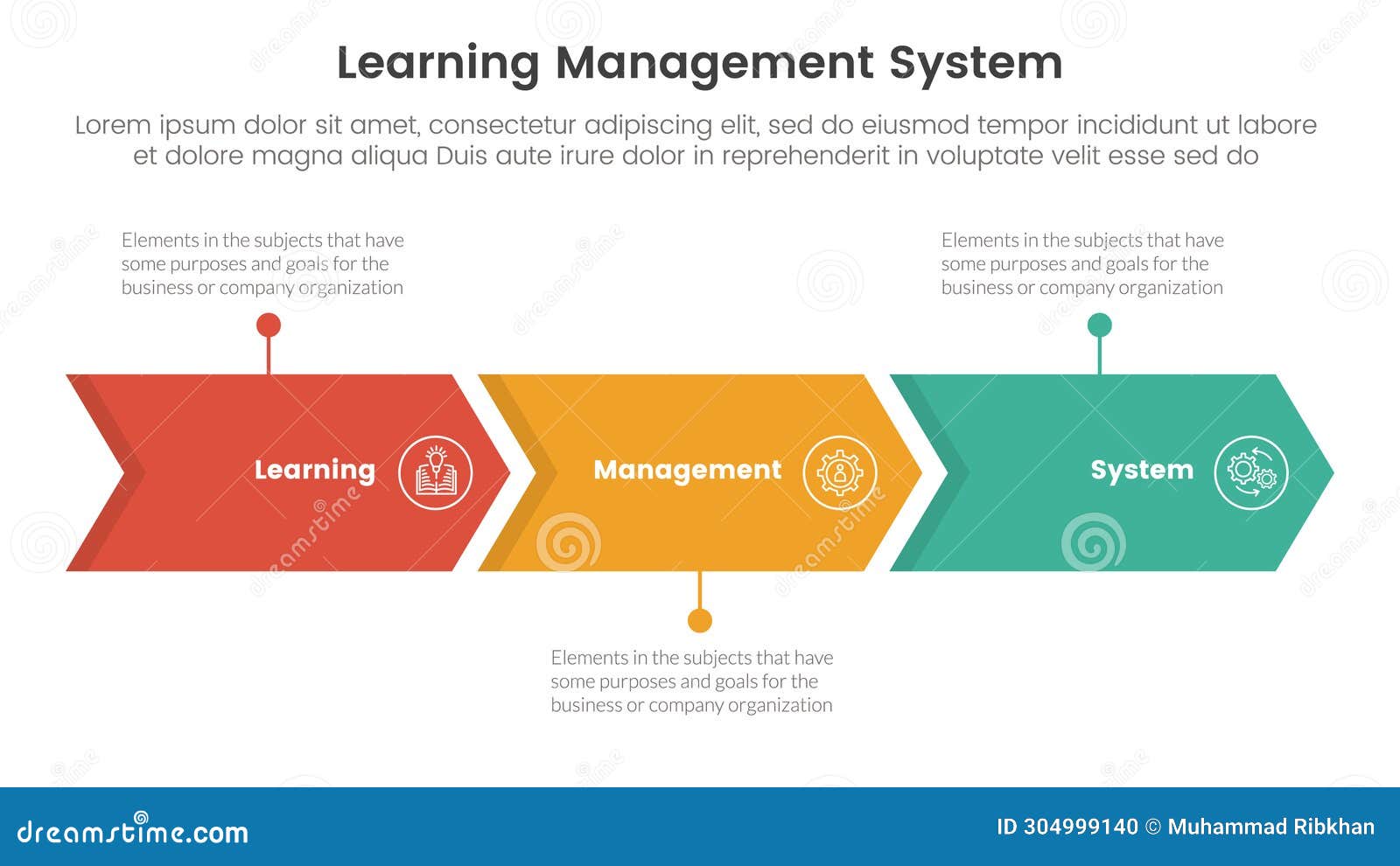 Learning Management System

Lorem ipsum dolor sit amet, consectetur adipiscing elit, sed do eiusmod tempor incididunt ut labore et dolore magna aliqua Duis aute irure dolor in reprehenderit in voluptate velit esse sed do

Elements in the subjects that have some purposes and goals for the business or company organization

Elements in the subjects that have some purposes and goals for the business or company organization

Learning

Management

System

Elements in the subjects that have some purposes and goals for the business or company organization

dreamstime.com

ID 304999140 © Muhammad Ribkhan